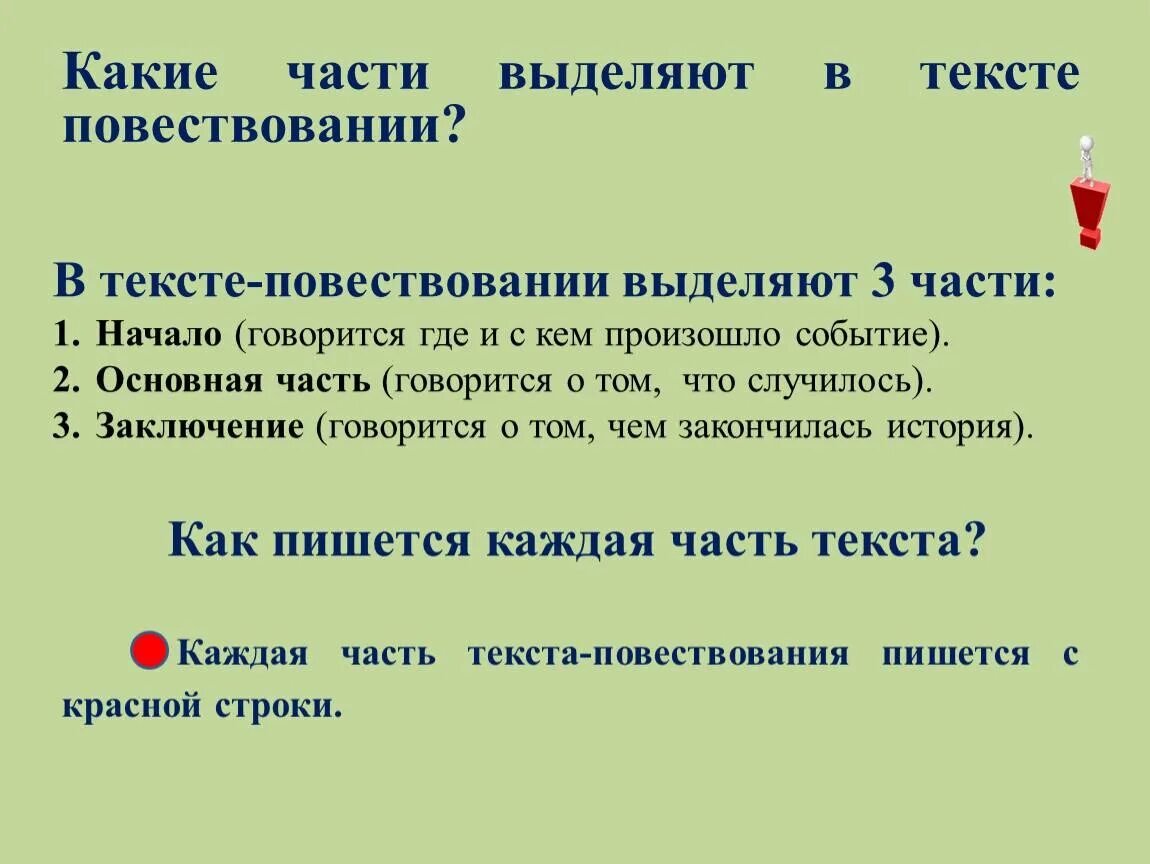 Какие части выделяют в тексте повествовании?

В тексте-повествовании выделяют 3 части:
1. Начало (говорится где и с кем произошло событие).
2. Основная часть (говорится о том, что случилось).
3. Заключение (говорится о том, чем закончилась история).

Как пишется каждая часть текста?

Каждая часть текста-повествования пишется с красной строки.